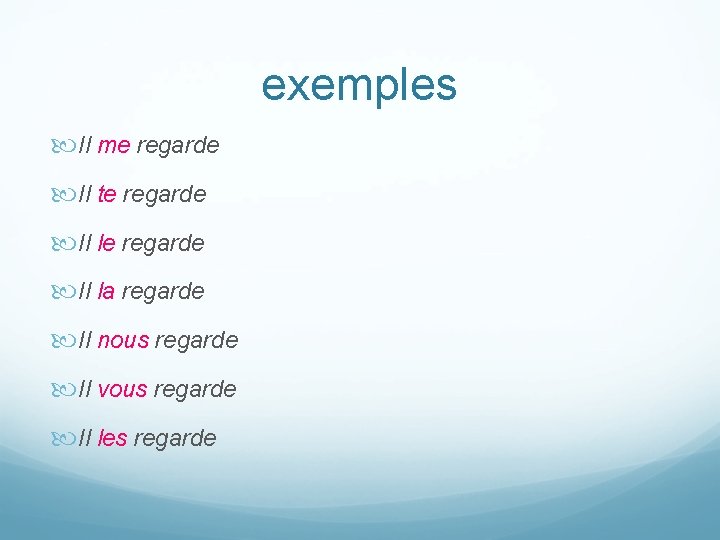 exemples

Il me regarde

Il te regarde

Il le regarde

Il la regarde

Il nous regarde

Il vous regarde

Il les regarde